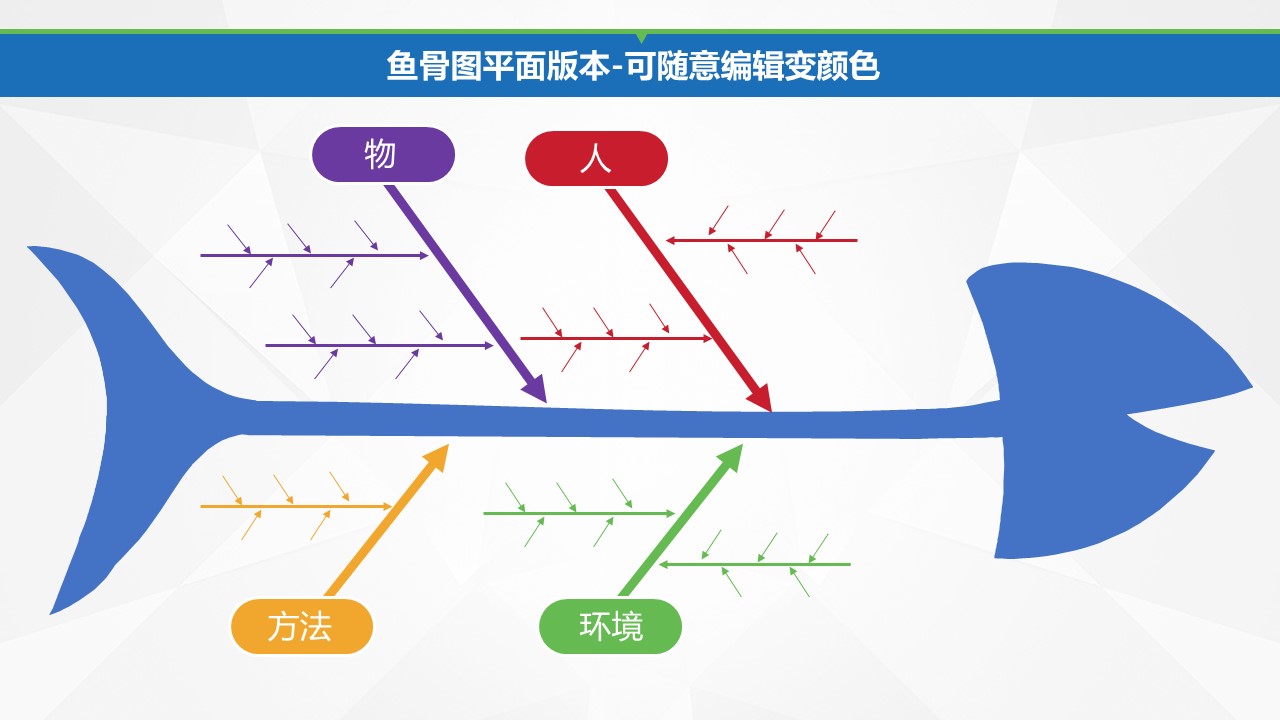 鱼骨图平面版本-可随意编辑变颜色

物

人

方法

环境